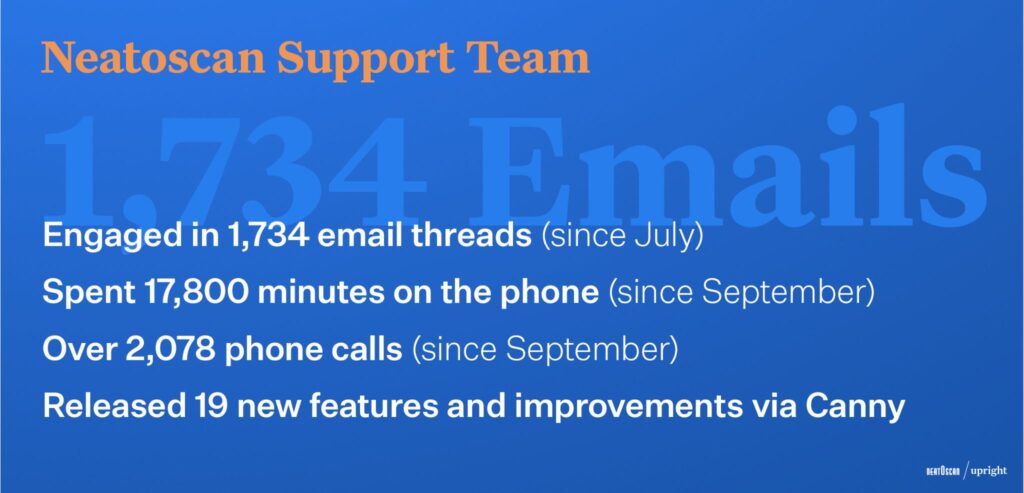 Neatoscan Support Team

1,734 Emails

Engaged in 1,734 email threads (since July)

Spent 17,800 minutes on the phone (since September)

Over 2,078 phone calls (since September)

Released 19 new features and improvements via Canny

NEATOSCAN / upright